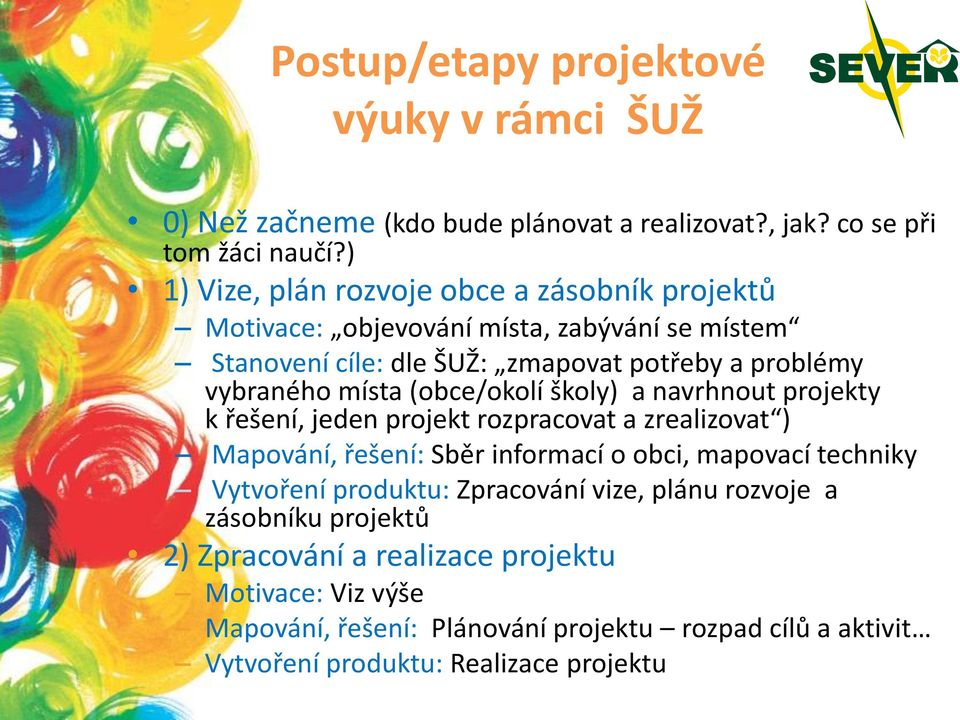 Postup/etapy projektové výuky v rámci ŠUŽ

SEVER

• 0) Než začneme (kdo bude plánovat a realizovat?, jak? co se při tom žáci naučí?)
• 1) Vize, plán rozvoje obce a zásobník projektů
– Motivace: „objevování místa, zabývání se místem“
– Stanovení cíle: dle ŠUŽ: „zmapovat potřeby a problémy vybraného místa (obce/okolí školy) a navrhnout projekty k řešení, jeden projekt rozpracovat a zrealizovat“)
– Mapování, řešení: Sběr informací o obci, mapovací techniky
– Vytvoření produktu: Zpracování vize, plánu rozvoje a zásobníku projektů
• 2) Zpracování a realizace projektu
– Motivace: Viz výše
– Mapování, řešení: Plánování projektu – rozpad cílů a aktivit…
– Vytvoření produktu: Realizace projektu